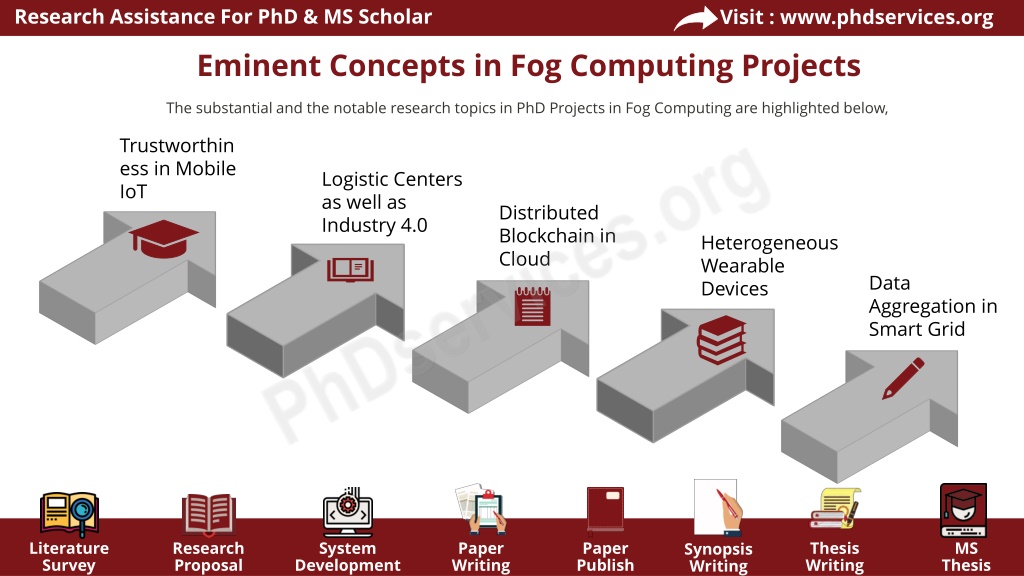 Research Assistance For PhD & MS Scholar

Visit : www.phdservices.org

Eminent Concepts in Fog Computing Projects

The substantial and the notable research topics in PhD Projects in Fog Computing are highlighted below,

Trustworthiness in Mobile IoT

Logistic Centers as well as Industry 4.0

Distributed Blockchain in Cloud

Heterogeneous Wearable Devices

Data Aggregation in Smart Grid

PhDservices.org

Literature Survey

Research Proposal

System Development

Paper Writing

Paper Publish

Synopsis Writing

Thesis Writing

MS Thesis